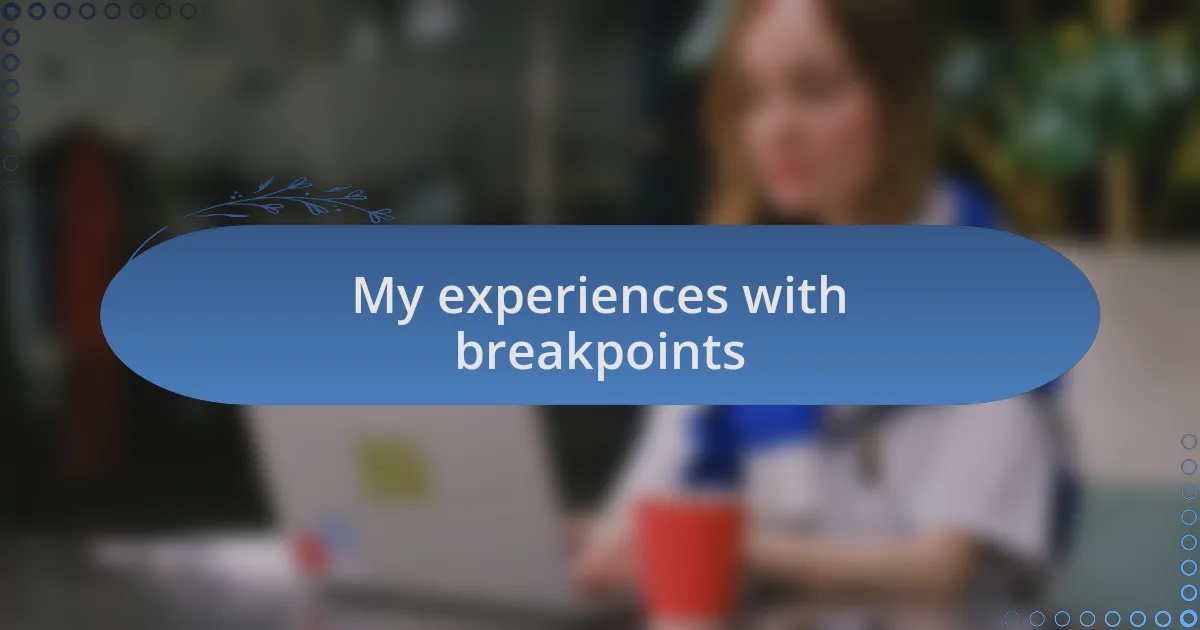 My experiences with breakpoints